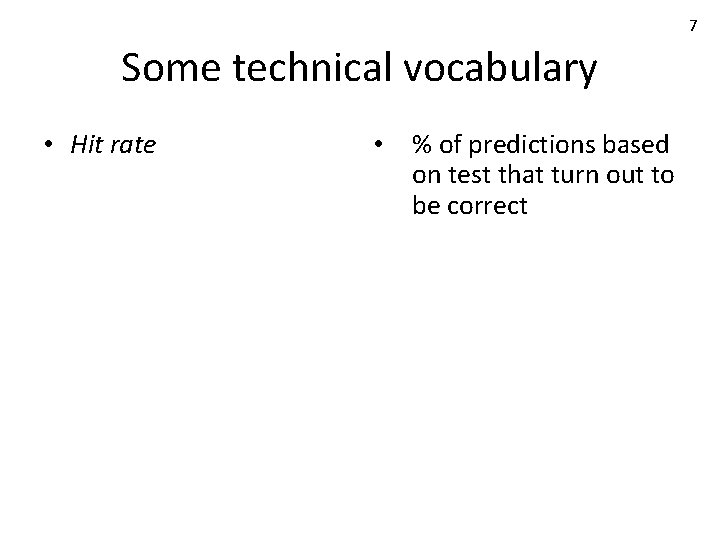 7

Some technical vocabulary

• Hit rate

• % of predictions based on test that turn out to be correct